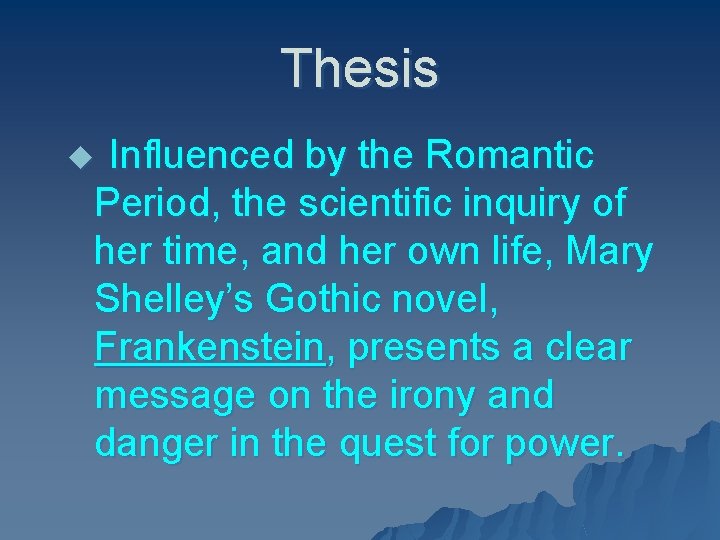 Thesis

Influenced by the Romantic Period, the scientific inquiry of her time, and her own life, Mary Shelley’s Gothic novel, Frankenstein, presents a clear message on the irony and danger in the quest for power.